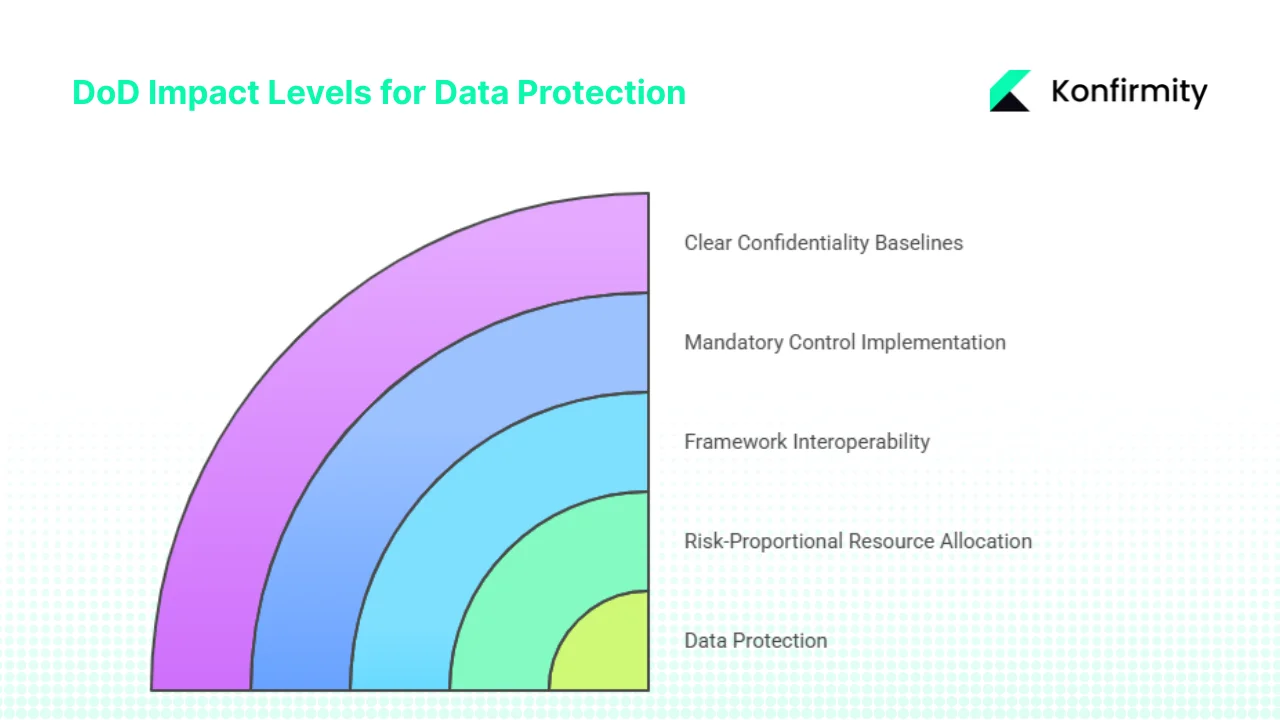 DoD Impact Levels for Data Protection

Konfirmity

Clear Confidentiality Baselines

Mandatory Control Implementation

Framework Interoperability

Risk-Proportional Resource Allocation

Data Protection